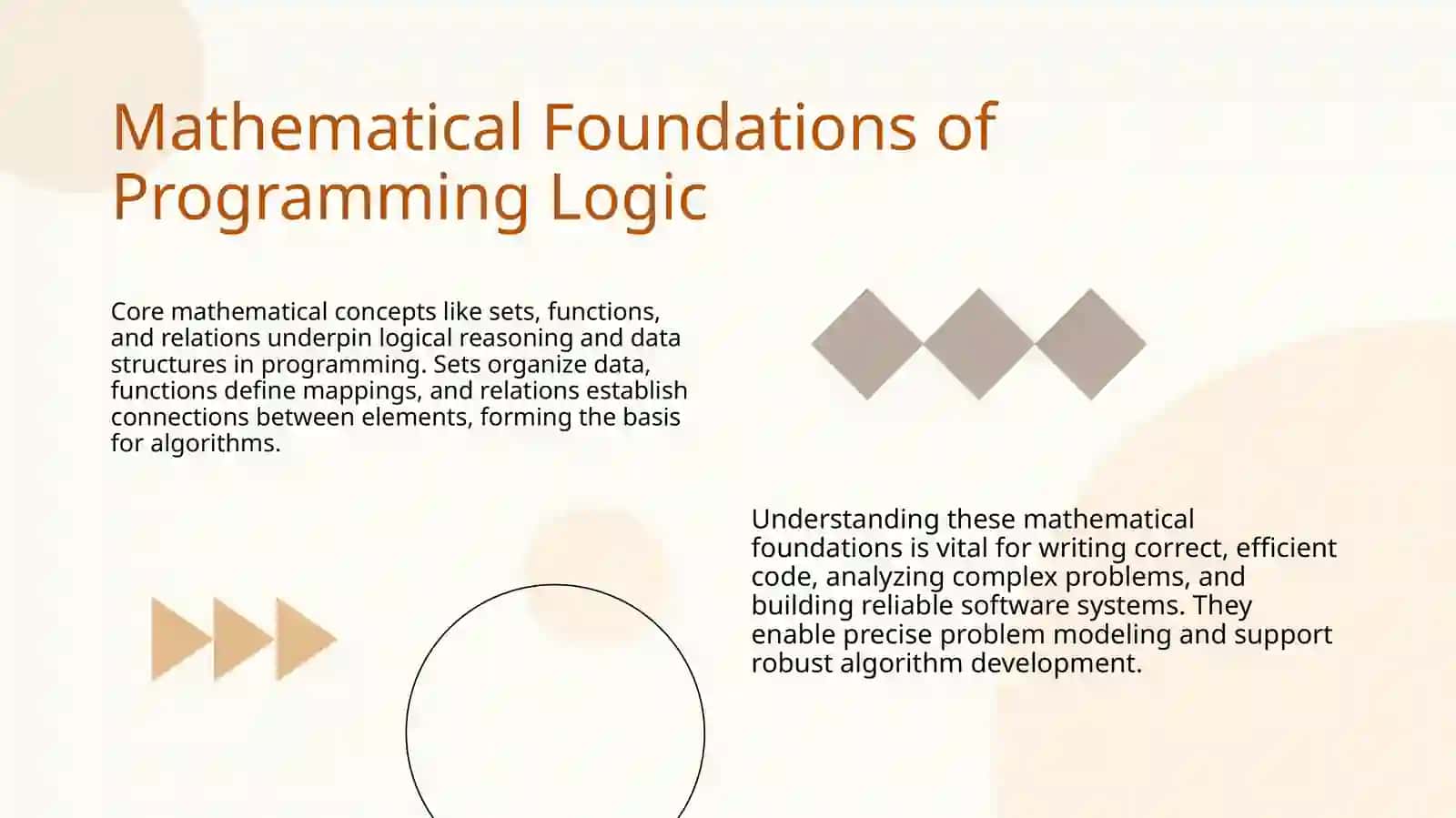 Mathematical Foundations of Programming Logic

Core mathematical concepts like sets, functions, and relations underpin logical reasoning and data structures in programming. Sets organize data, functions define mappings, and relations establish connections between elements, forming the basis for algorithms.

Understanding these mathematical foundations is vital for writing correct, efficient code, analyzing complex problems, and building reliable software systems. They enable precise problem modeling and support robust algorithm development.